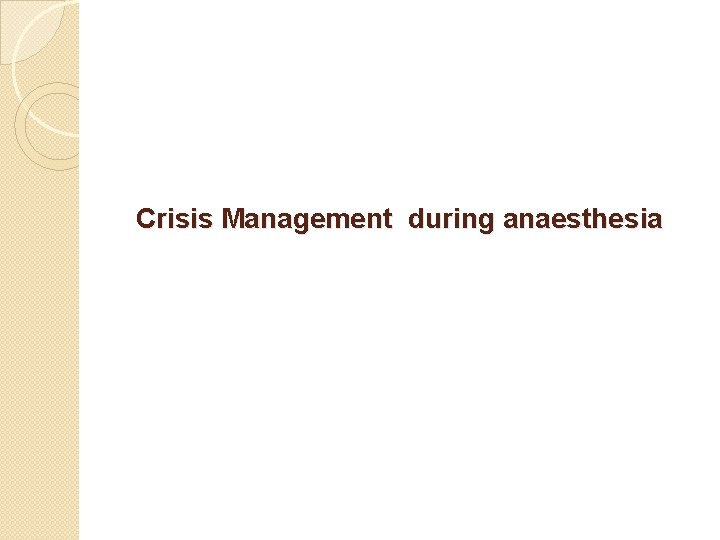 Crisis Management during anaesthesia